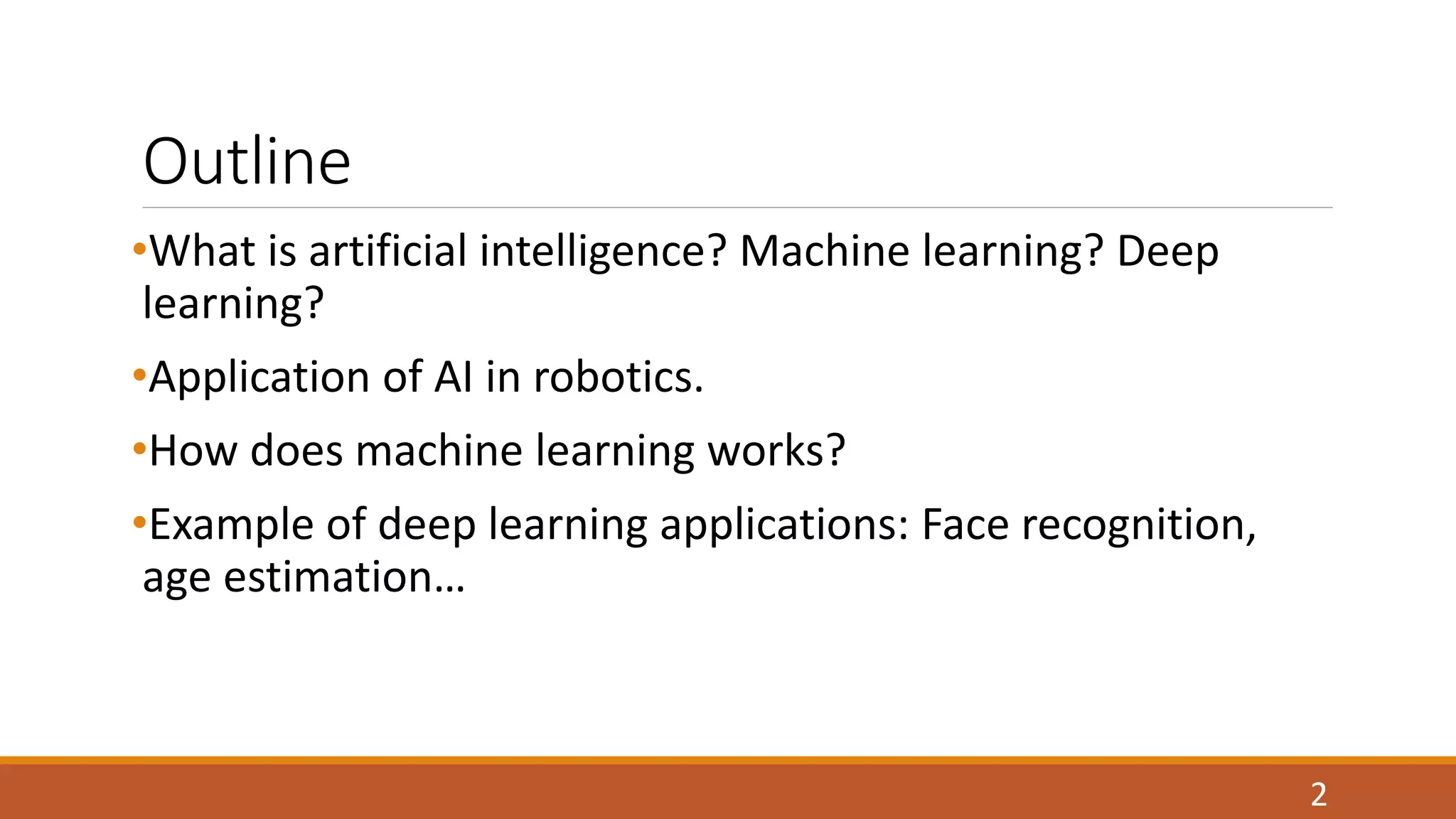 Outline

•What is artificial intelligence? Machine learning? Deep learning?

•Application of AI in robotics.

•How does machine learning works?

•Example of deep learning applications: Face recognition, age estimation…

2